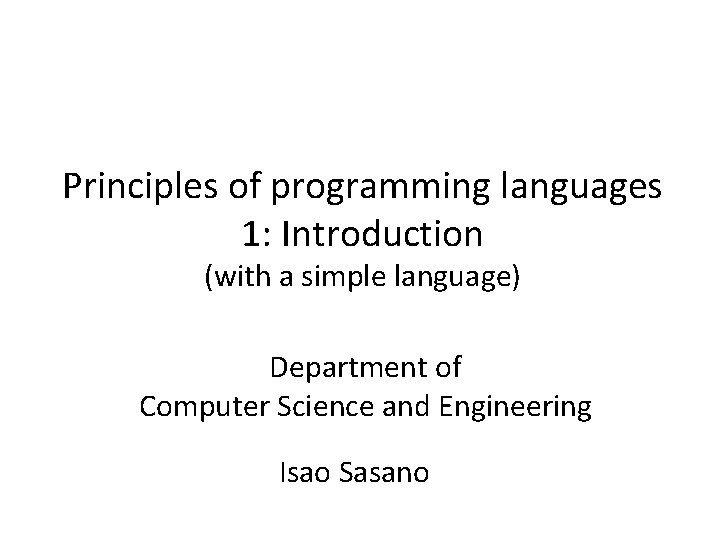 Principles of programming languages
1: Introduction
(with a simple language)

Department of
Computer Science and Engineering

Isao Sasano